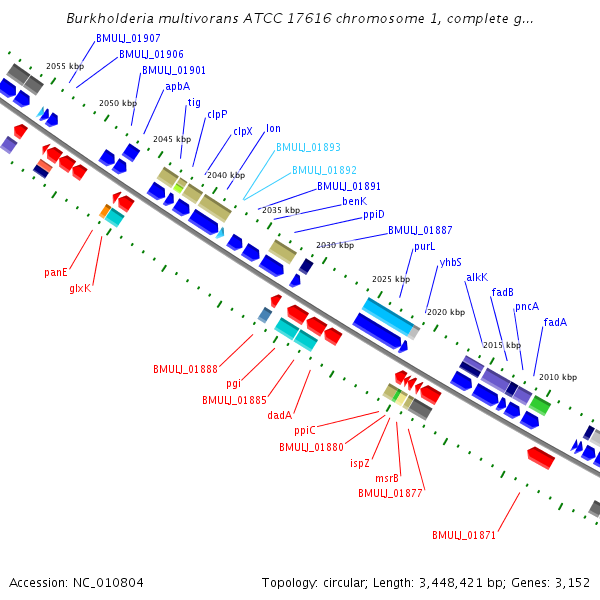 Burkholderia multivorans ATCC 17616 chromosome 1, complete g...

BMULJ_01907
BMULJ_01906
BMULJ_01901
apbA
tig
clpP
clpX
lon
BMULJ_01893
BMULJ_01892
BMULJ_01891
benK
ppiD
BMULJ_01887
purL
yhbS
alkK
fadB
pncA
fadA

2055 kbp
2050 kbp
2045 kbp
2040 kbp
2035 kbp
2030 kbp
2025 kbp
2020 kbp
2015 kbp
2010 kbp

panE
glxK
BMULJ_01888
pgi
BMULJ_01885
dadA
ppiC
BMULJ_01880
ispZ
msrB
BMULJ_01877
BMULJ_01871

Accession: NC_010804
Topology: circular; Length: 3,448,421 bp; Genes: 3,152